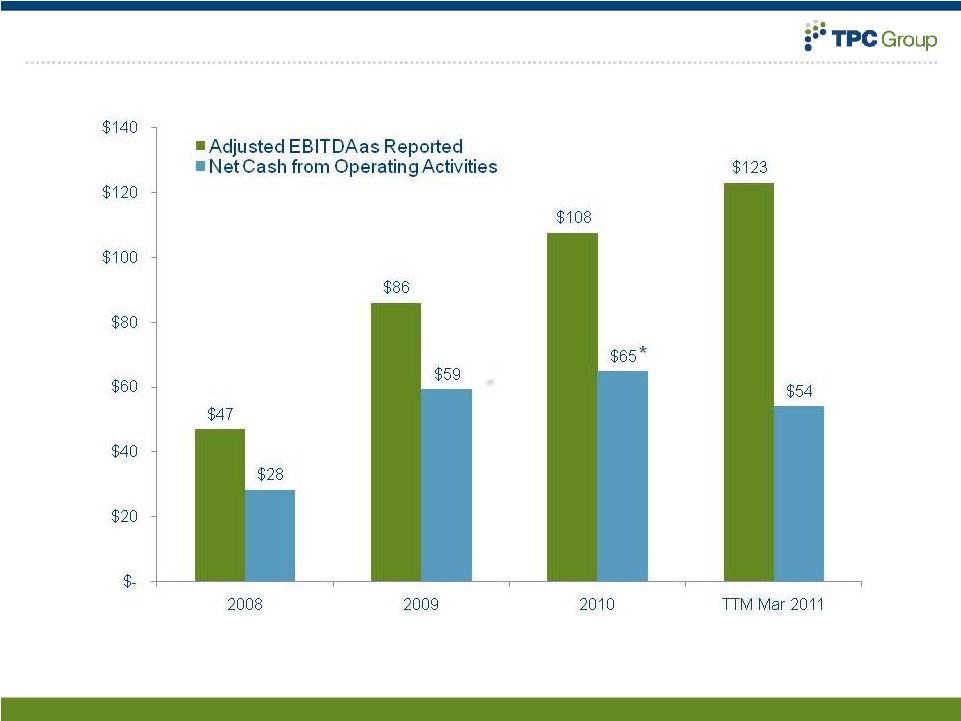 TPC Group

Adjusted EBITDAas Reported
Net Cash from Operating Activities

$140
$120
$100
$80
$60
$40
$20
$-

$47
$28
$86
$59
$108
$65*
$123
$54

2008
2009
2010
TTM Mar 2011